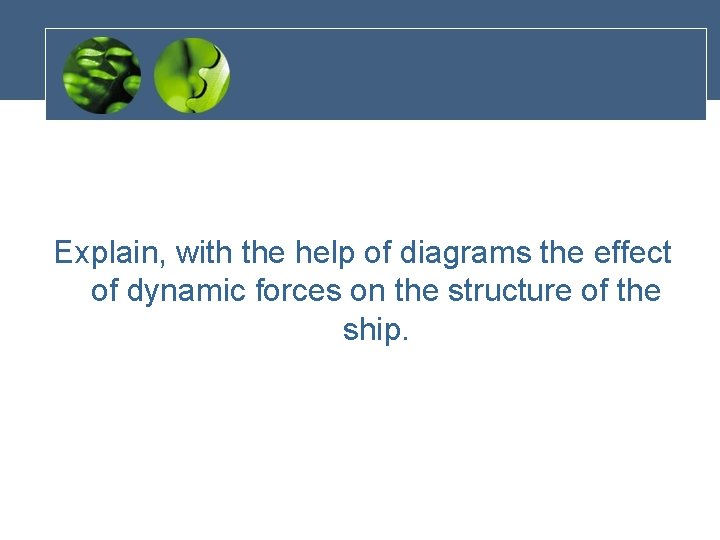 Explain, with the help of diagrams the effect of dynamic forces on the structure of the ship.